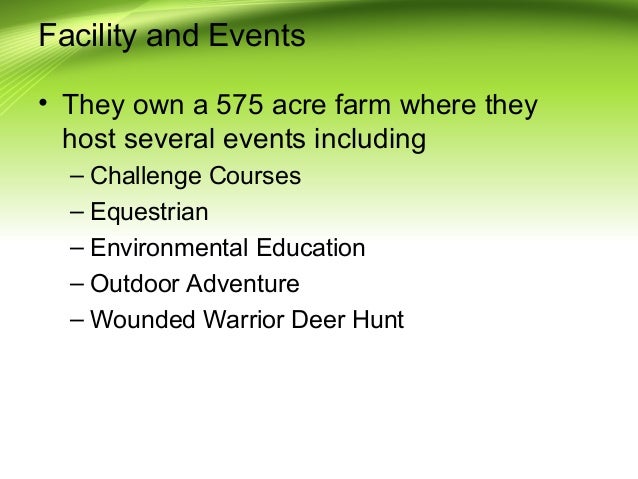 Facility and Events

• They own a 575 acre farm where they host several events including
– Challenge Courses
– Equestrian
– Environmental Education
– Outdoor Adventure
– Wounded Warrior Deer Hunt